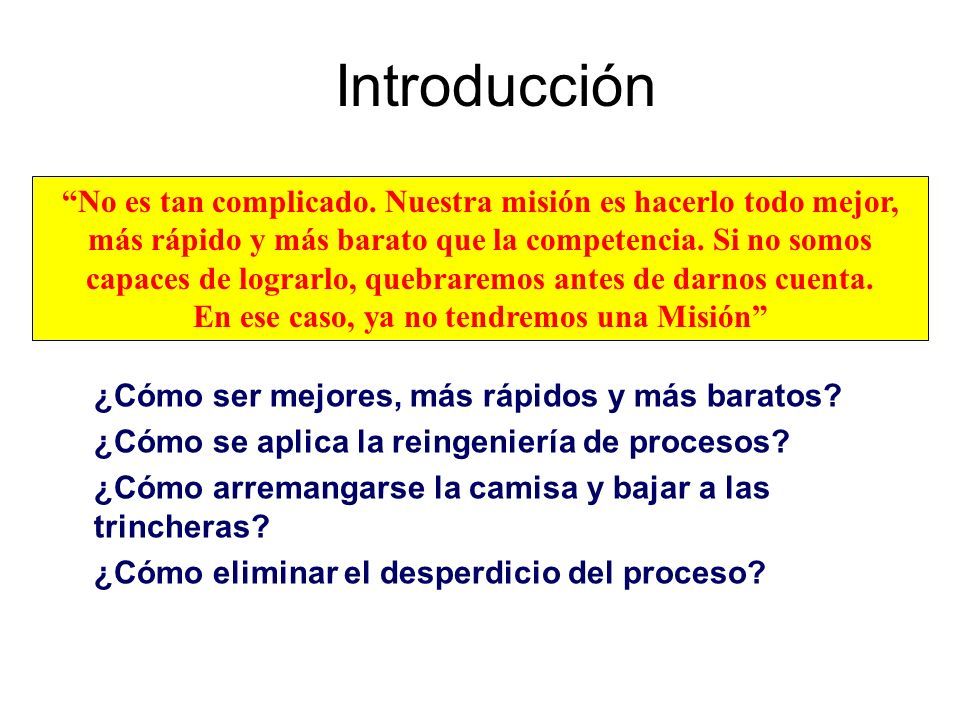 Introducción

“No es tan complicado. Nuestra misión es hacerlo todo mejor, más rápido y más barato que la competencia. Si no somos capaces de lograrlo, quebraremos antes de darnos cuenta. En ese caso, ya no tendremos una Misión”

¿Cómo ser mejores, más rápidos y más baratos?

¿Cómo se aplica la reingeniería de procesos?

¿Cómo arremangarse la camisa y bajar a las trincheras?

¿Cómo eliminar el desperdicio del proceso?